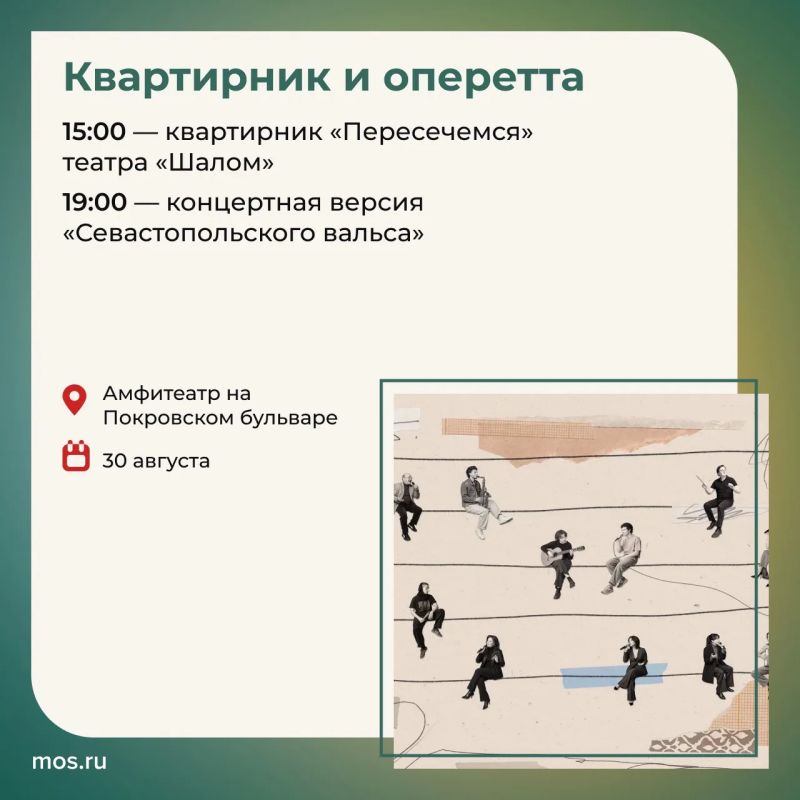 Квартирник и оперетта

15:00 — квартирник «Пересечемся» театра «Шалом»

19:00 — концертная версия «Севастопольского вальса»

Амфитеатр на Покровском бульваре

30 августа

mos.ru